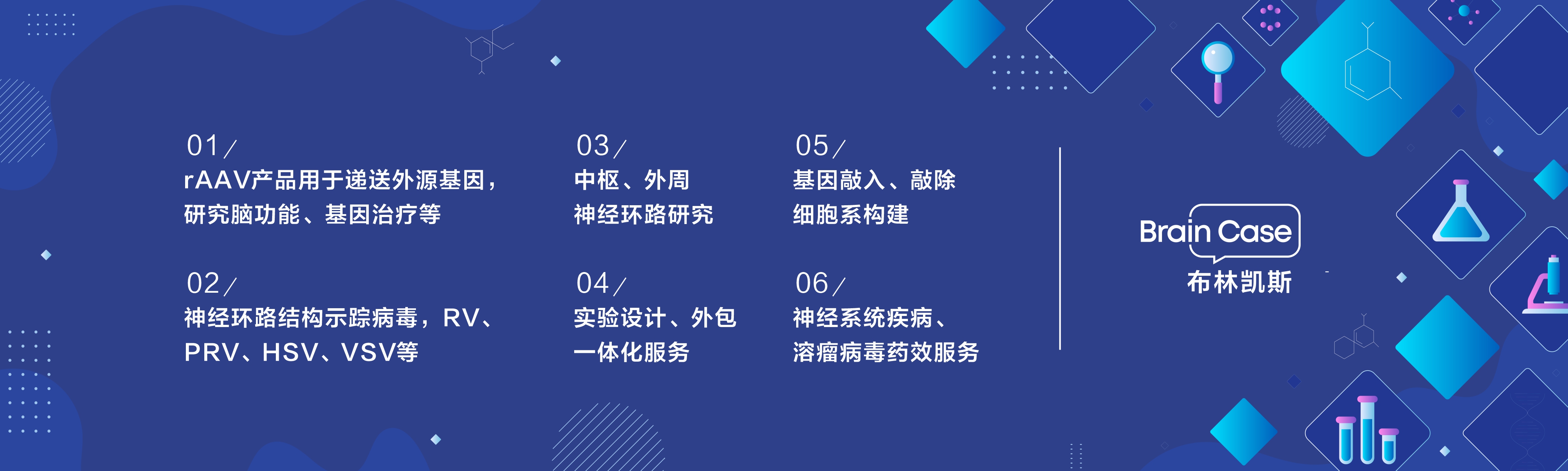 01/
rAAV产品用于递送外源基因，研究脑功能、基因治疗等

02/
神经环路结构示踪病毒，RV、PRV、HSV、VSV等

03/
中枢、外周
神经环路研究

04/
实验设计、外包
一体化服务

05/
基因敲入、敲除
细胞系构建

06/
神经系统疾病、
溶瘤病毒药效服务

Brain Case
布林凯斯